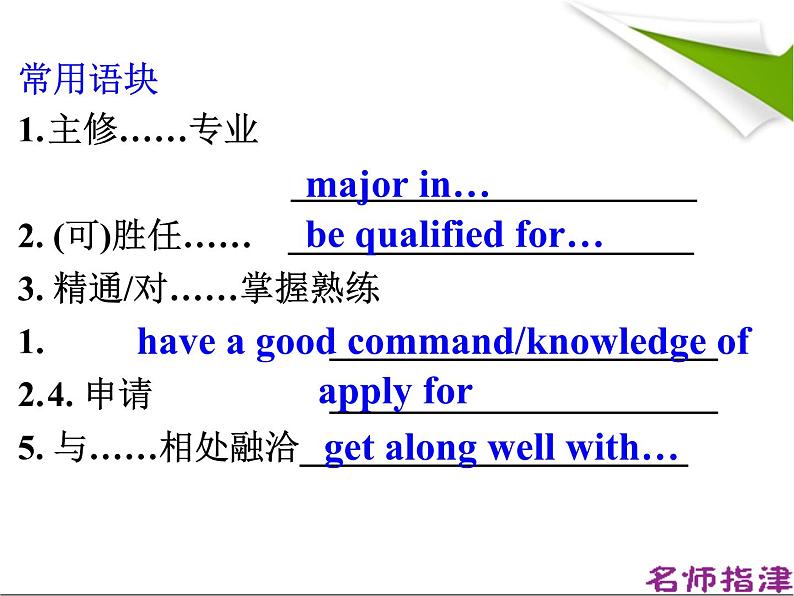 常用语块

1.主修……专业

major in…

2. (可)胜任……　be qualified for…

3. 精通/对……掌握熟练

1.　have a good command/knowledge of

2.4. 申请　apply for

5. 与……相处融洽 get along well with…

名师指津